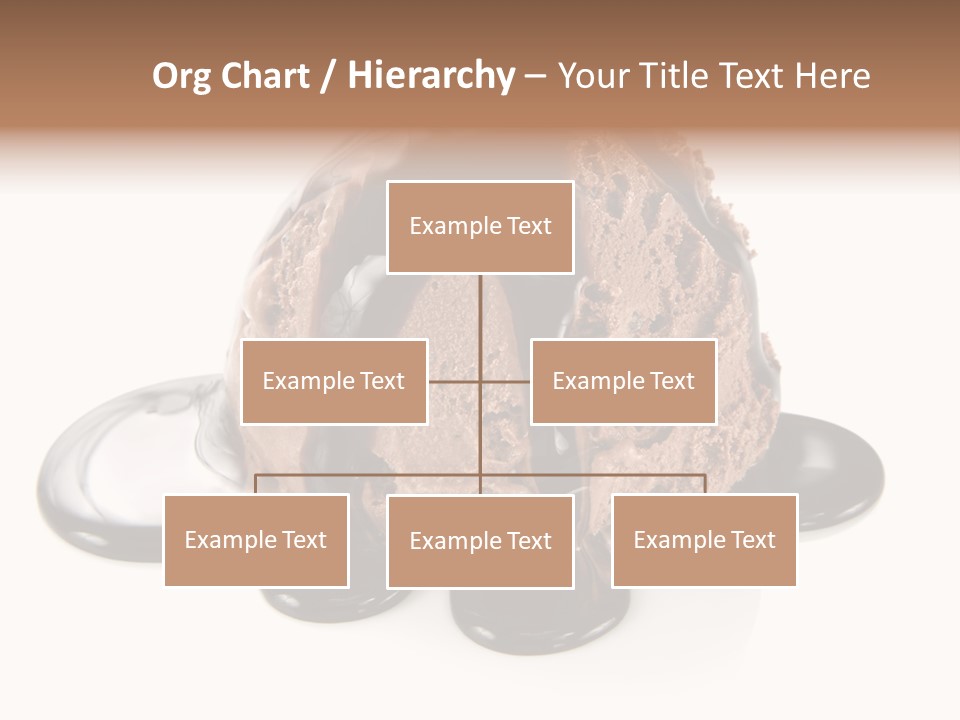 Org Chart / Hierarchy – Your Title Text Here

Example Text

Example Text

Example Text

Example Text

Example Text

Example Text